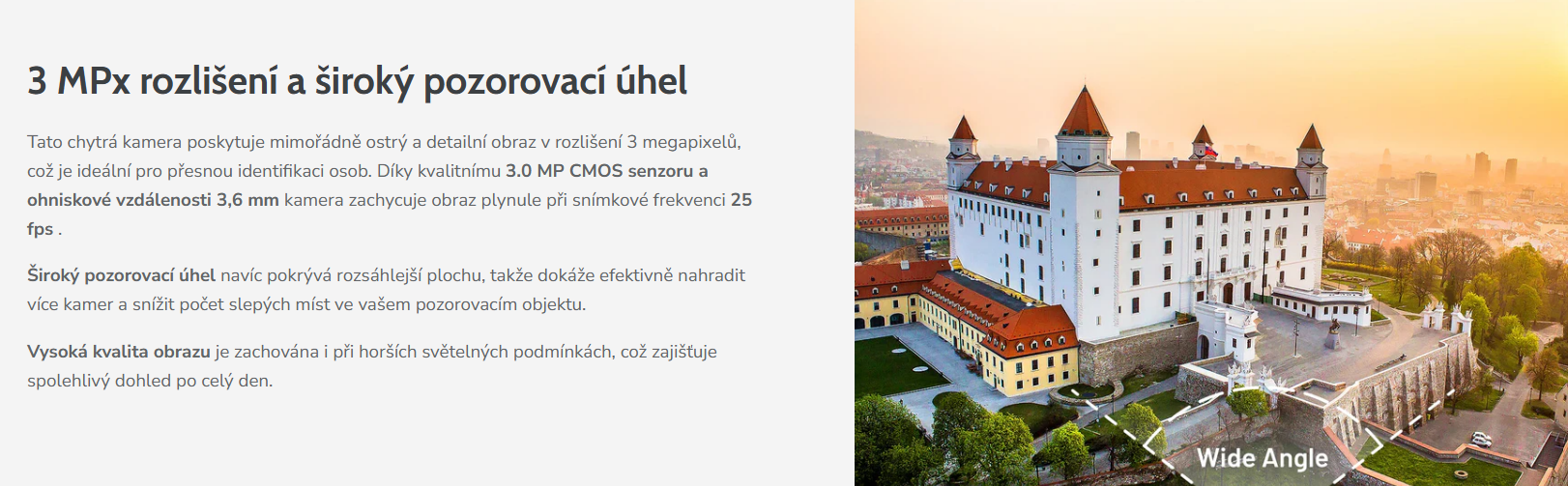 3 MPx rozlišení a široký pozorovací úhel

Tato chytrá kamera poskytuje mimořádně ostrý a detailní obraz v rozlišení 3 megapixelů, což je ideální pro přesnou identifikaci osob. Díky kvalitnímu 3.0 MP CMOS senzoru a ohniskové vzdálenosti 3,6 mm kamera zachycuje obraz plynule při snímkové frekvenci 25 fps .

Široký pozorovací úhel navíc pokrývá rozsáhlejší plochu, takže dokáže efektivně nahradit více kamer a snížit počet slepých míst ve vašem pozorovacím objektu.

Vysoká kvalita obrazu je zachována i při horších světelných podmínkách, což zajišťuje spolehlivý dohled po celý den.

Wide Angle